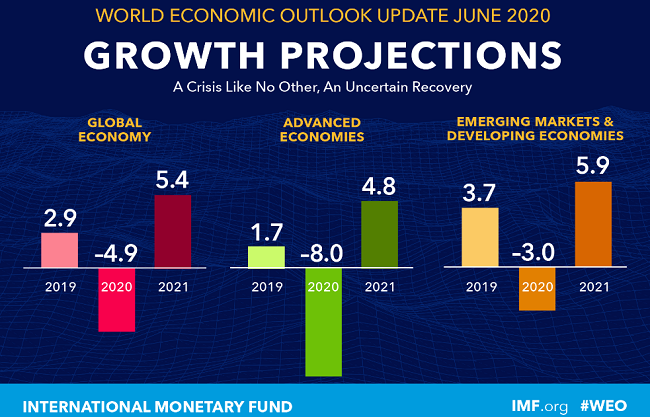 WORLD ECONOMIC OUTLOOK UPDATE JUNE 2020

GROWTH PROJECTIONS

A Crisis Like No Other, An Uncertain Recovery

GLOBAL ECONOMY

2.9
-4.9
5.4
2019
2020
2021

ADVANCED ECONOMIES

1.7
-8.0
4.8
2019
2020
2021

EMERGING MARKETS & DEVELOPING ECONOMIES

3.7
-3.0
5.9
2019
2020
2021

INTERNATIONAL MONETARY FUND

IMF.org #WEO